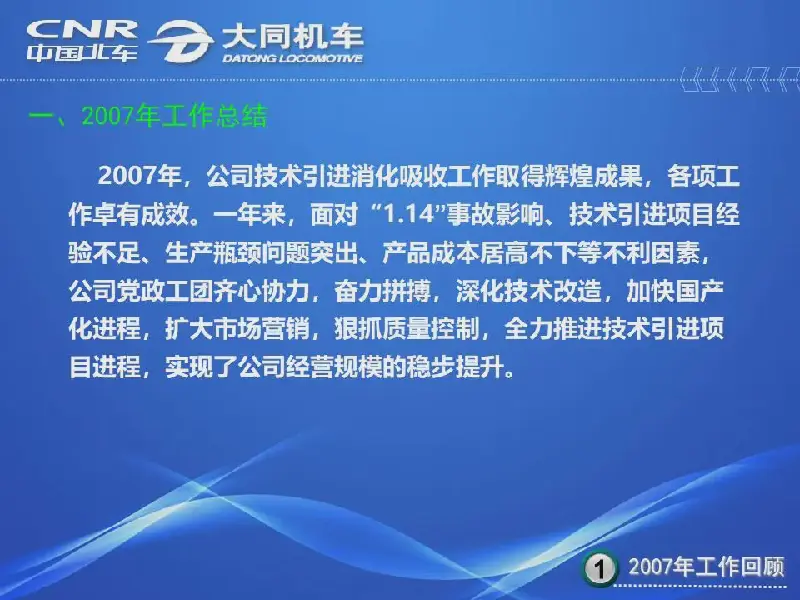 CNR
中国北车
大同机车
DATONG LOCOMOTIVE

一、2007年工作总结

2007年，公司技术引进消化吸收工作取得辉煌成果，各项工作卓有成效。一年来，面对“1.14”事故影响、技术引进项目经验不足、生产瓶颈问题突出、产品成本居高不下等不利因素，公司党政工团齐心协力，奋力拼搏，深化技术改造，加快国产化进程，扩大市场营销，狠抓质量控制，全力推进技术引进项目进程，实现了公司经营规模的稳步提升。

1 2007年工作回顾